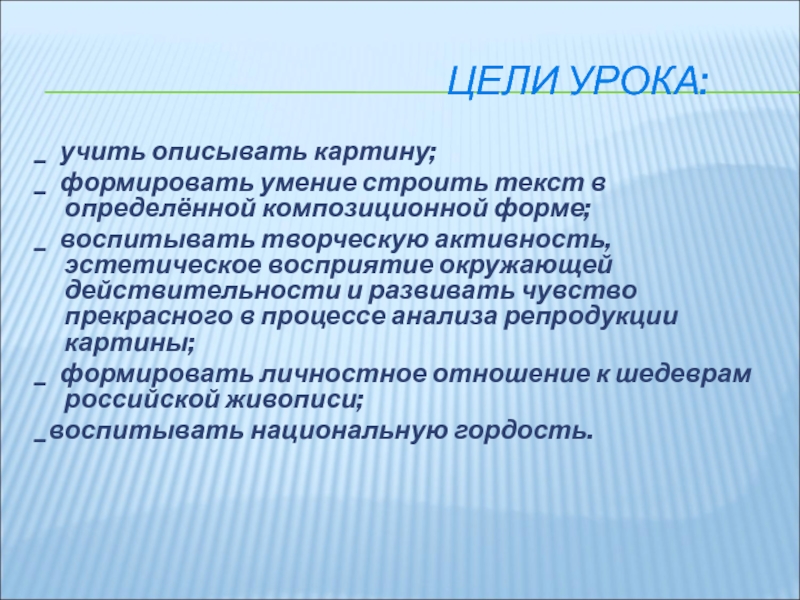 ЦЕЛИ УРОКА:

_ учить описывать картину;

_ формировать умение строить текст в определённой композиционной форме;

_ воспитывать творческую активность, эстетическое восприятие окружающей действительности и развивать чувство прекрасного в процессе анализа репродукции картины;

_ формировать личностное отношение к шедеврам российской живописи;

_воспитывать национальную гордость.